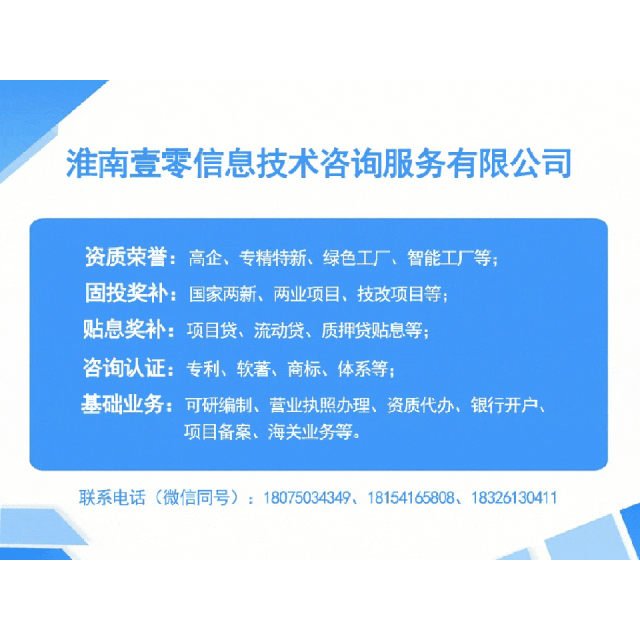 淮南壹零信息技术咨询服务有限公司

资质荣誉：高企、专精特新、绿色工厂、智能工厂等；

固投奖补：国家两新、两业项目、技改项目等；

贴息奖补：项目贷、流动贷、质押贷贴息等；

咨询认证：专利、软著、商标、体系等；

基础业务：可研编制、营业执照办理、资质代办、银行开户、项目备案、海关业务等。

联系电话（微信同号）：18075034349、18154165808、18326130411